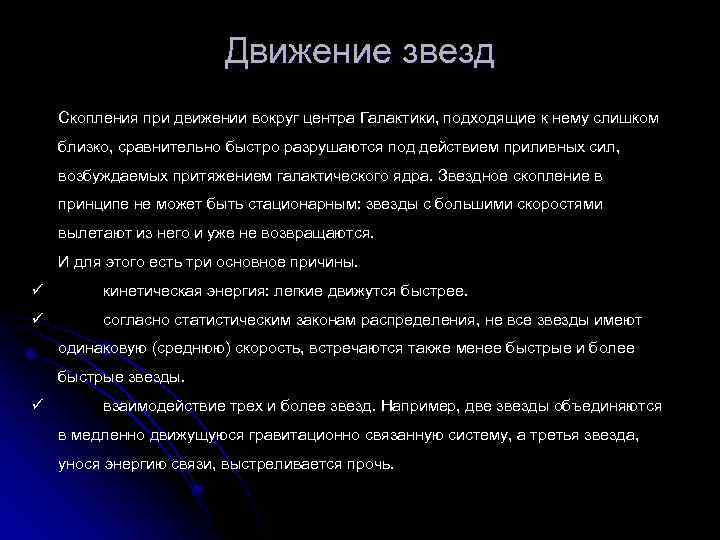 Движение звезд

Скопления при движении вокруг центра Галактики, подходящие к нему слишком близко, сравнительно быстро разрушаются под действием приливных сил, возбуждаемых притяжением галактического ядра. Звездное скопление в принципе не может быть стационарным: звезды с большими скоростями вылетают из него и уже не возвращаются.

И для этого есть три основное причины.

✓ кинетическая энергия: легкие движутся быстрее.

✓ согласно статистическим законам распределения, не все звезды имеют одинаковую (среднюю) скорость, встречаются также менее быстрые и более быстрые звезды.

✓ взаимодействие трех и более звезд. Например, две звезды объединяются в медленно движущуюся гравитационно связанную систему, а третья звезда, унося энергию связи, выстреливается прочь.